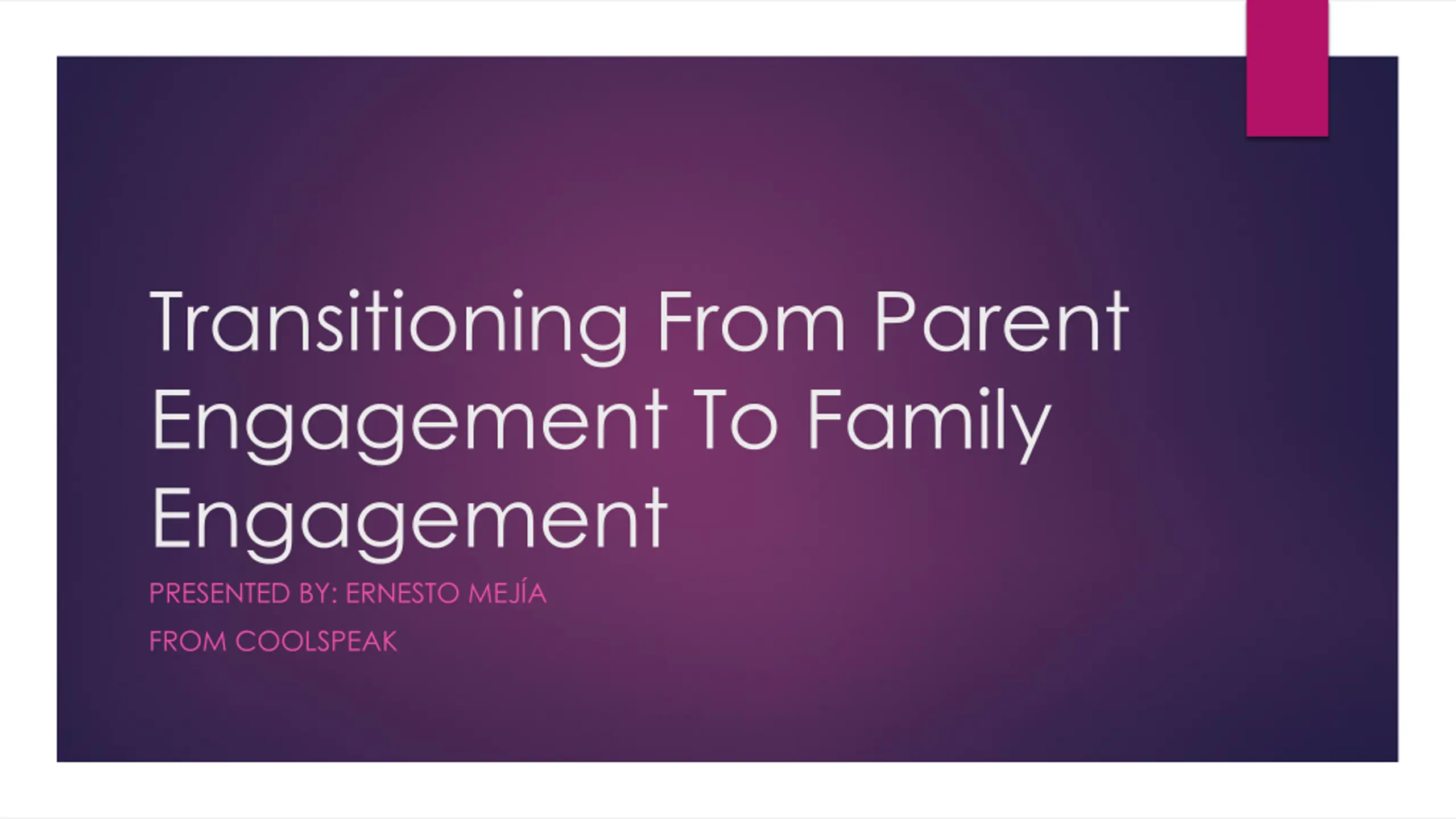 Transitioning From Parent Engagement To Family Engagement

PRESENTED BY: ERNESTO MEJÍA

FROM COOLSPEAK